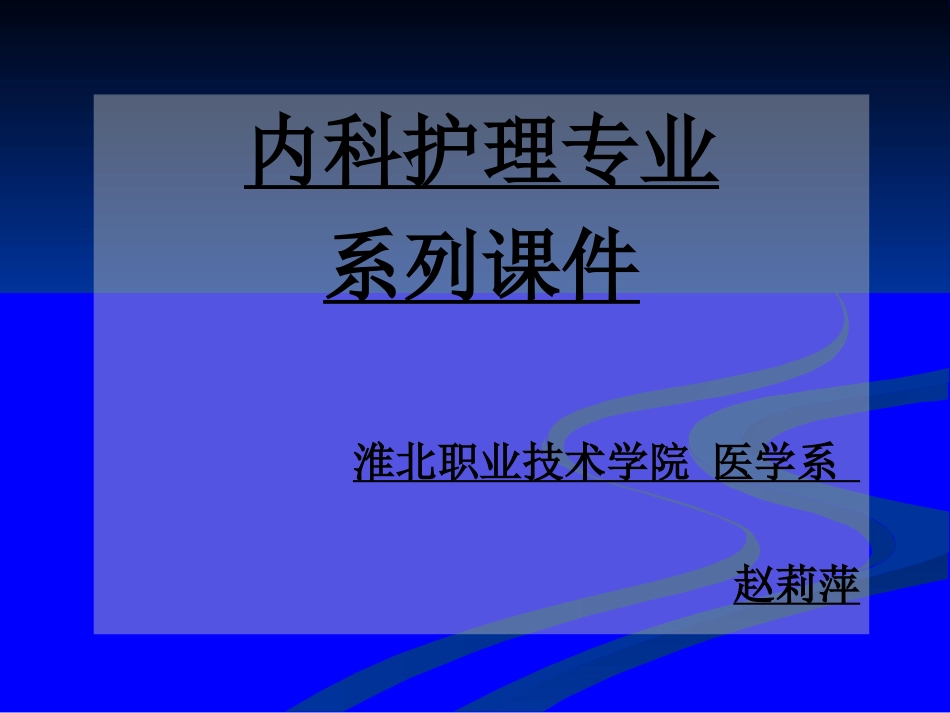 内科护理专业
系列课件

淮北职业技术学院 医学系

赵莉萍